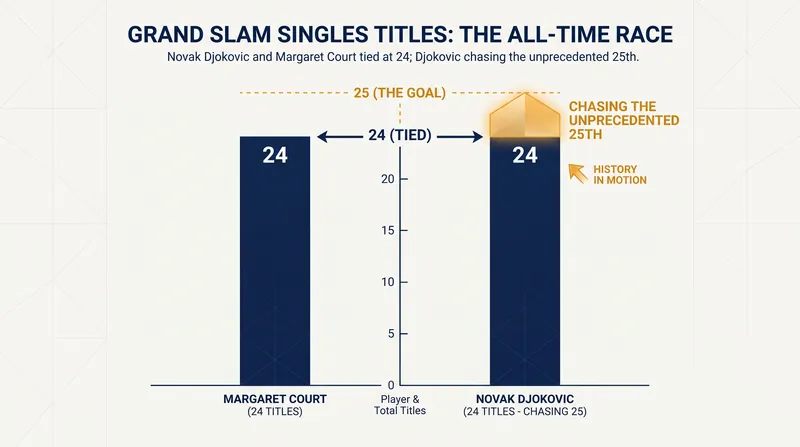 GRAND SLAM SINGLES TITLES: THE ALL-TIME RACE

Novak Djokovic and Margaret Court tied at 24; Djokovic chasing the unprecedented 25th.

25 (THE GOAL)

CHASING THE UNPRECEDENTED 25TH

24 (TIED)

24

24

HISTORY IN MOTION

20

15

10

5

0

MARGARET COURT
(24 TITLES)

Player & Total Titles

NOVAK DJOKOVIC
(24 TITLES - CHASING 25)